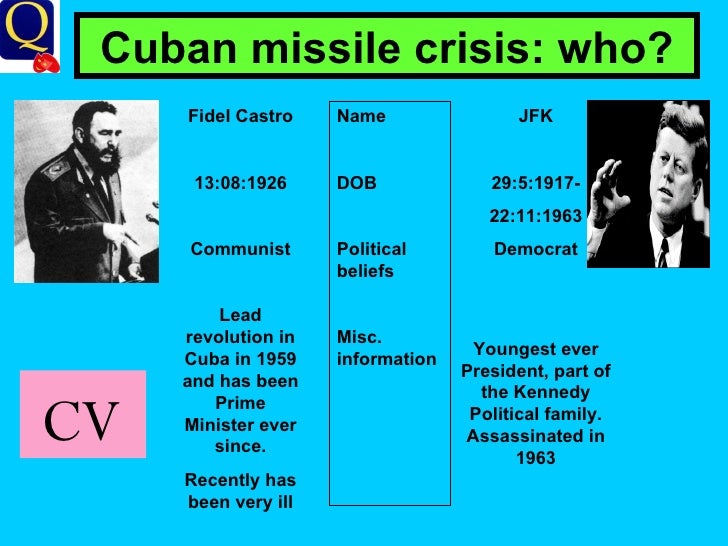 Q

Cuban missile crisis: who?

| Fidel Castro | Name | JFK |
|---|---|---|
| 13:08:1926 | DOB | 29:5:1917-22:11:1963 |
| Communist | Political beliefs | Democrat |
| Lead revolution in Cuba in 1959 and has been Prime Minister ever since. Recently has been very ill | Misc. information | Youngest ever President, part of the Kennedy Political family. Assassinated in 1963 |

CV